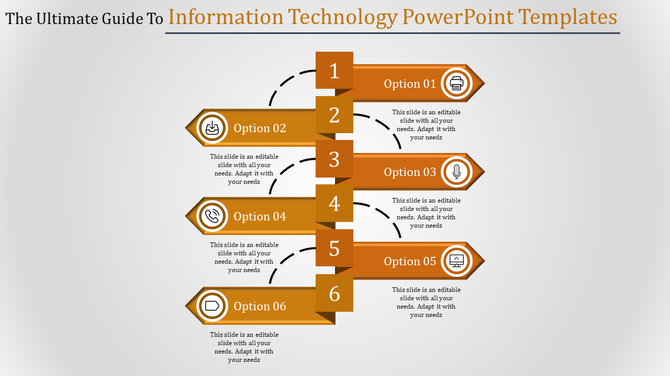 The Ultimate Guide To Information Technology PowerPoint Templates

1

Option 01

This slide is an editable slide with all your needs. Adapt it with your needs

2

Option 02

This slide is an editable slide with all your needs. Adapt it with your needs

3

Option 03

This slide is an editable slide with all your needs. Adapt it with your needs

4

Option 04

This slide is an editable slide with all your needs. Adapt it with your needs

5

Option 05

This slide is an editable slide with all your needs. Adapt it with your needs

6

Option 06

This slide is an editable slide with all your needs. Adapt it with your needs